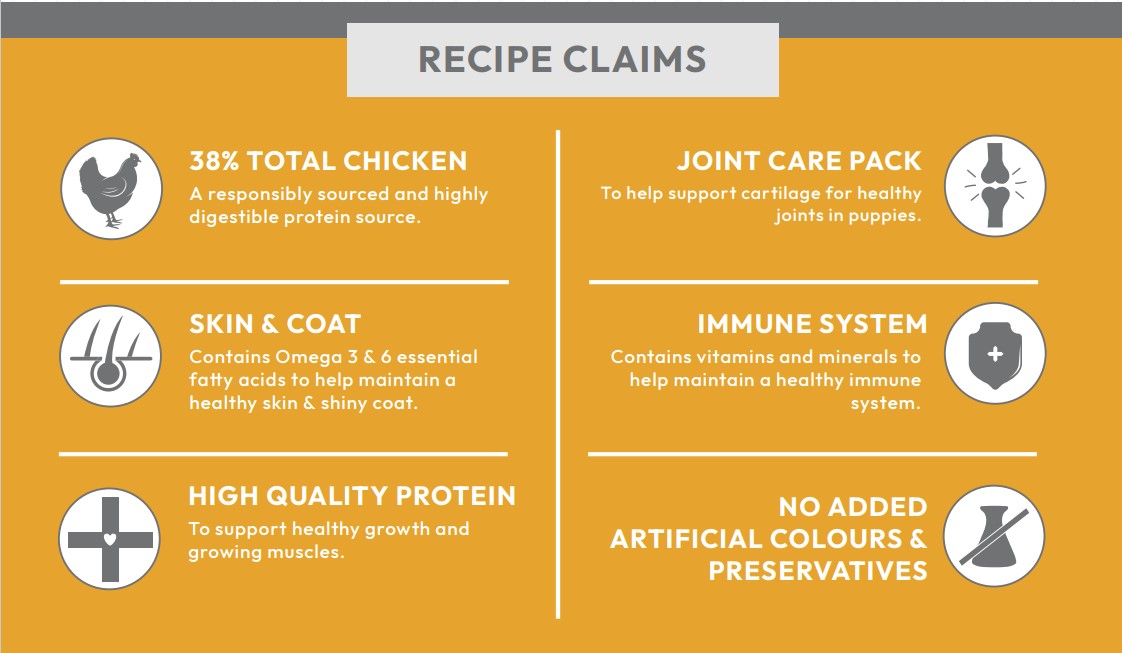 RECIPE CLAIMS

38% TOTAL CHICKEN
A responsibly sourced and highly digestible protein source.

SKIN & COAT
Contains Omega 3 & 6 essential fatty acids to help maintain a healthy skin & shiny coat.

HIGH QUALITY PROTEIN
To support healthy growth and growing muscles.

JOINT CARE PACK
To help support cartilage for healthy joints in puppies.

IMMUNE SYSTEM
Contains vitamins and minerals to help maintain a healthy immune system.

NO ADDED ARTIFICIAL COLOURS & PRESERVATIVES